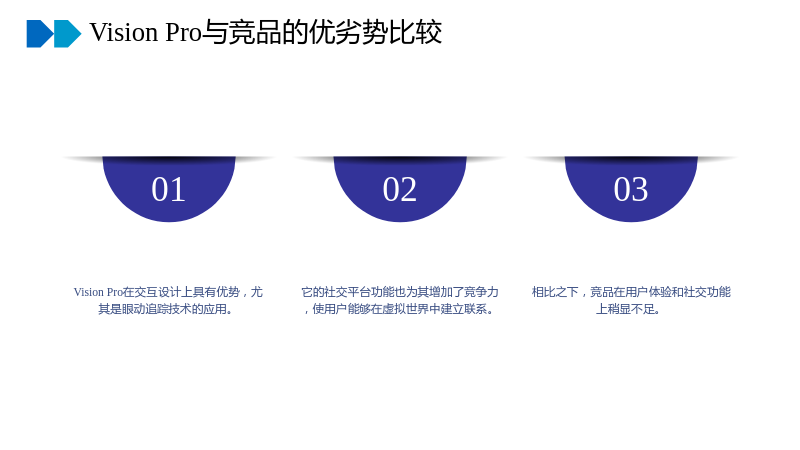 Vision Pro与竞品的优劣势比较

01

Vision Pro在交互设计上具有优势，尤其是眼动追踪技术的应用。

02

它的社交平台功能也为其增加了竞争力，使用户能够在虚拟世界中建立联系。

03

相比之下，竞品在用户体验和社交功能上稍显不足。